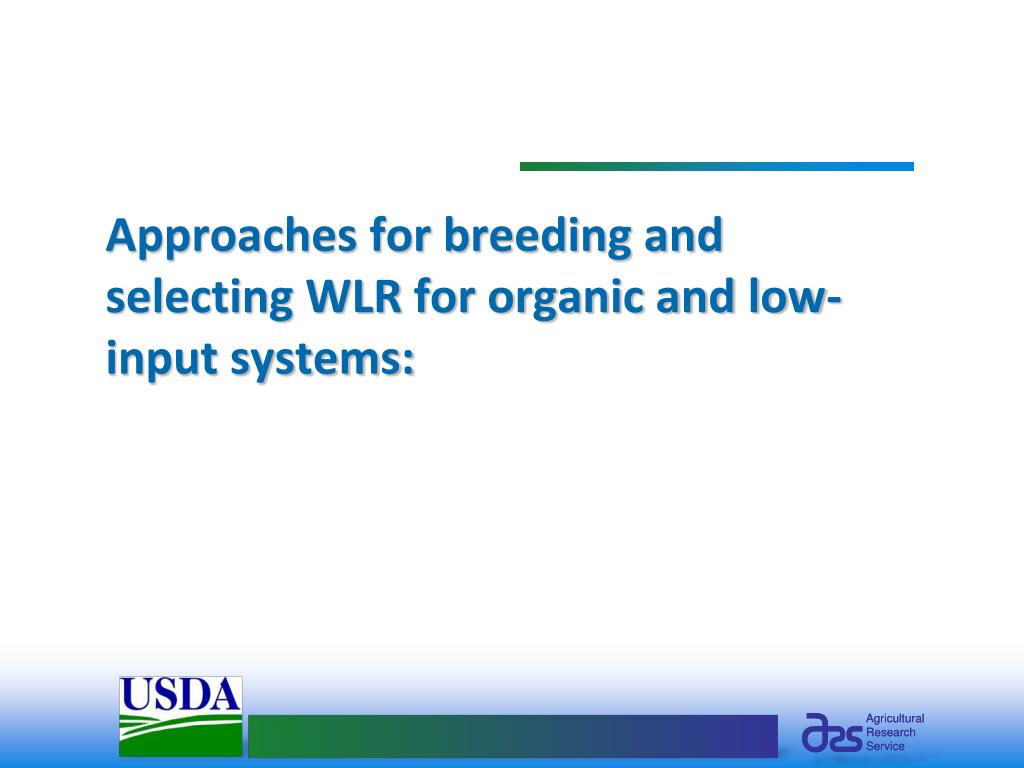 Approaches for breeding and selecting WLR for organic and low-input systems:

USDA

ars Agricultural Research Service